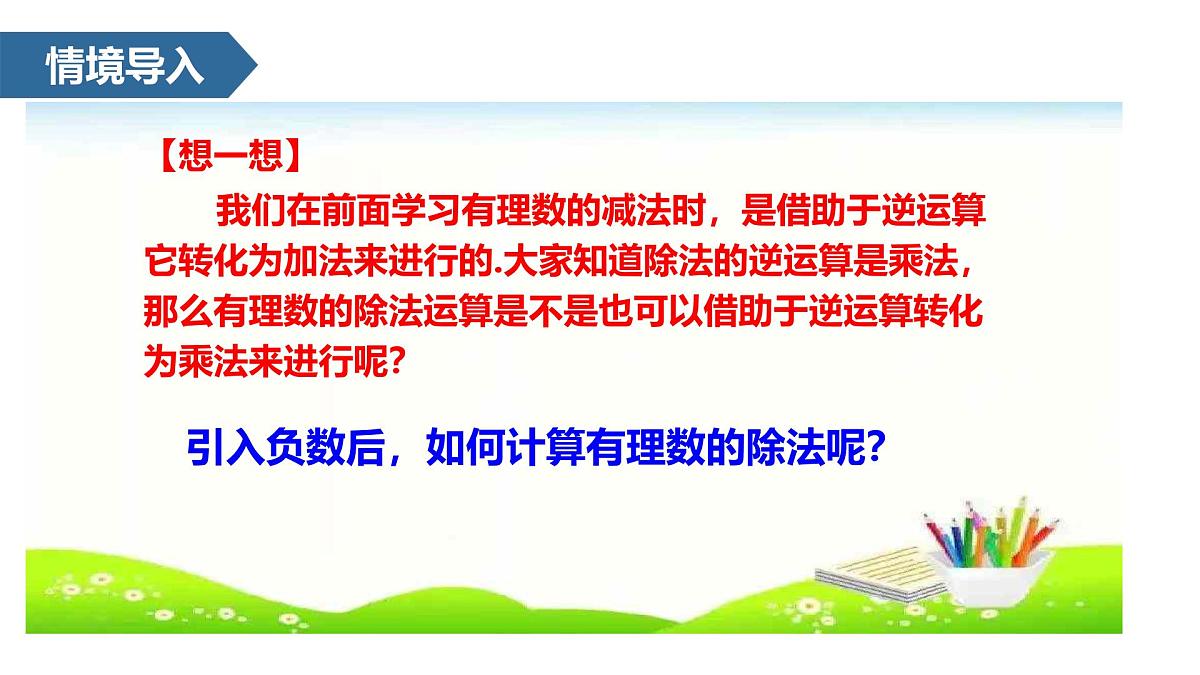 情境导入

【想一想】

我们在前面学习有理数的减法时，是借助于逆运算它转化为加法来进行的.大家知道除法的逆运算是乘法，那么有理数的除法运算是不是也可以借助于逆运算转化为乘法来进行呢?

引入负数后，如何计算有理数的除法呢?